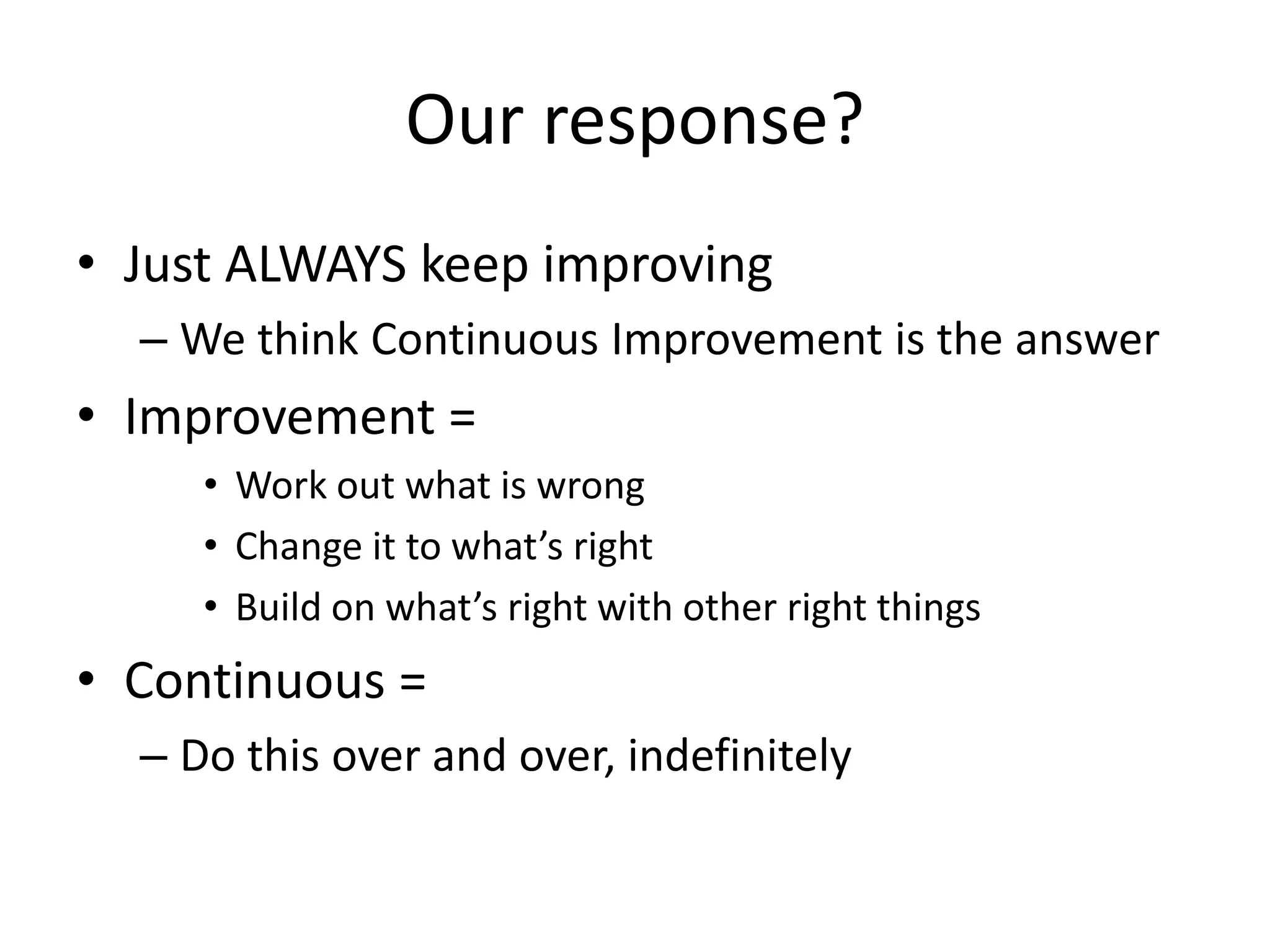 Our response?

• Just ALWAYS keep improving
– We think Continuous Improvement is the answer
• Improvement =
• Work out what is wrong
• Change it to what’s right
• Build on what’s right with other right things
• Continuous =
– Do this over and over, indefinitely